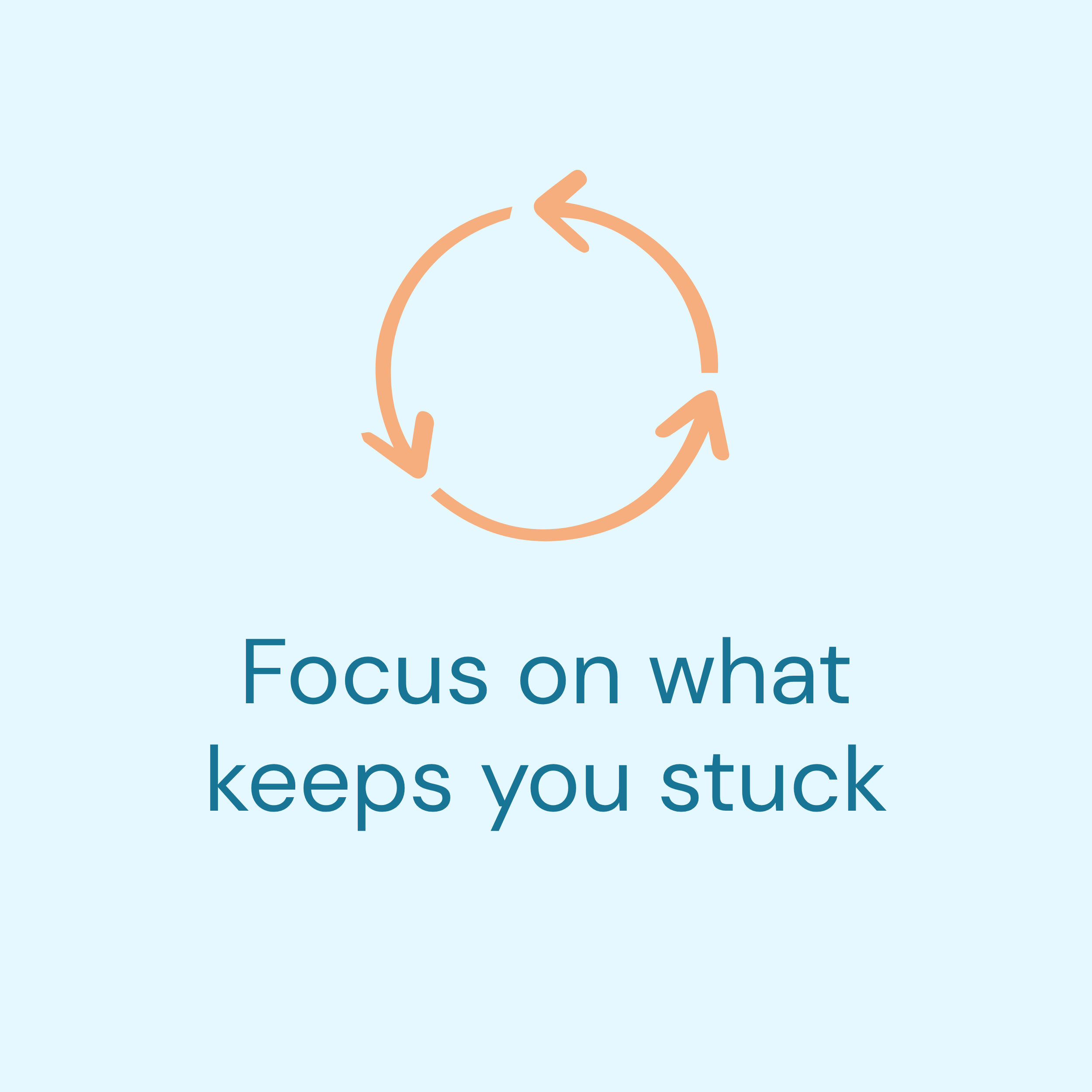 Focus on what keeps you stuck